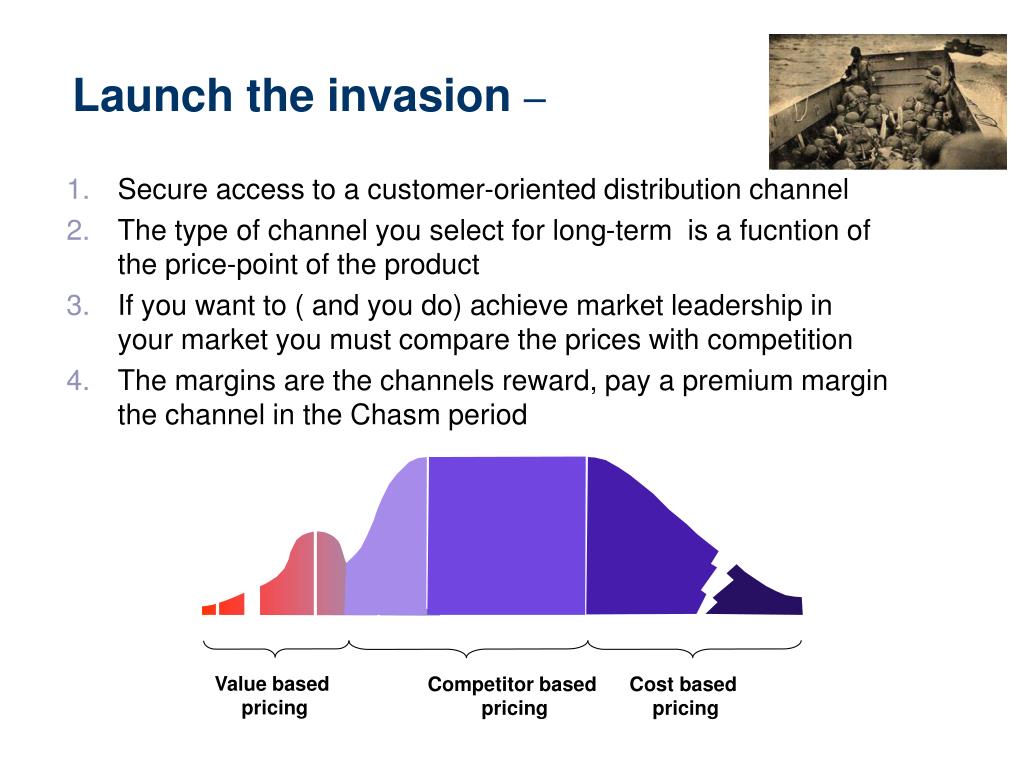 Launch the invasion –

1. Secure access to a customer-oriented distribution channel
2. The type of channel you select for long-term is a fucntion of the price-point of the product
3. If you want to ( and you do) achieve market leadership in your market you must compare the prices with competition
4. The margins are the channels reward, pay a premium margin the channel in the Chasm period

Value based pricing

Competitor based pricing

Cost based pricing